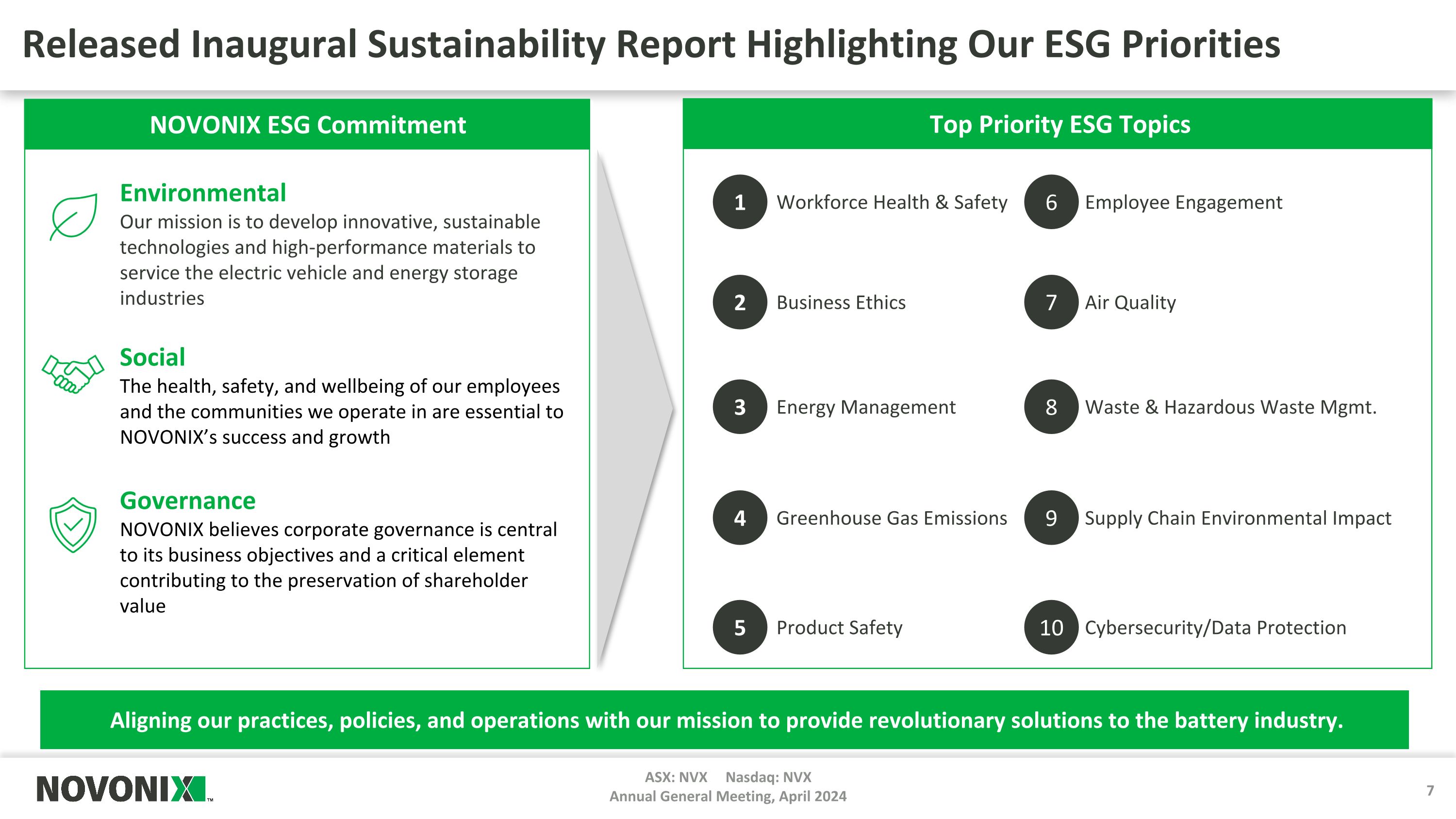 Released Inaugural Sustainability Report Highlighting Our ESG Priorities

NOVONIX ESG Commitment

Environmental
Our mission is to develop innovative, sustainable technologies and high-performance materials to service the electric vehicle and energy storage industries

Social
The health, safety, and wellbeing of our employees and the communities we operate in are essential to NOVONIX's success and growth

Governance
NOVONIX believes corporate governance is central to its business objectives and a critical element contributing to the preservation of shareholder value

Top Priority ESG Topics

1 Workforce Health & Safety
2 Business Ethics
3 Energy Management
4 Greenhouse Gas Emissions
5 Product Safety
6 Employee Engagement
7 Air Quality
8 Waste & Hazardous Waste Mgmt.
9 Supply Chain Environmental Impact
10 Cybersecurity/Data Protection

Aligning our practices, policies, and operations with our mission to provide revolutionary solutions to the battery industry.

NOVONIX™

ASX: NVX Nasdaq: NVX
Annual General Meeting, April 2024

7